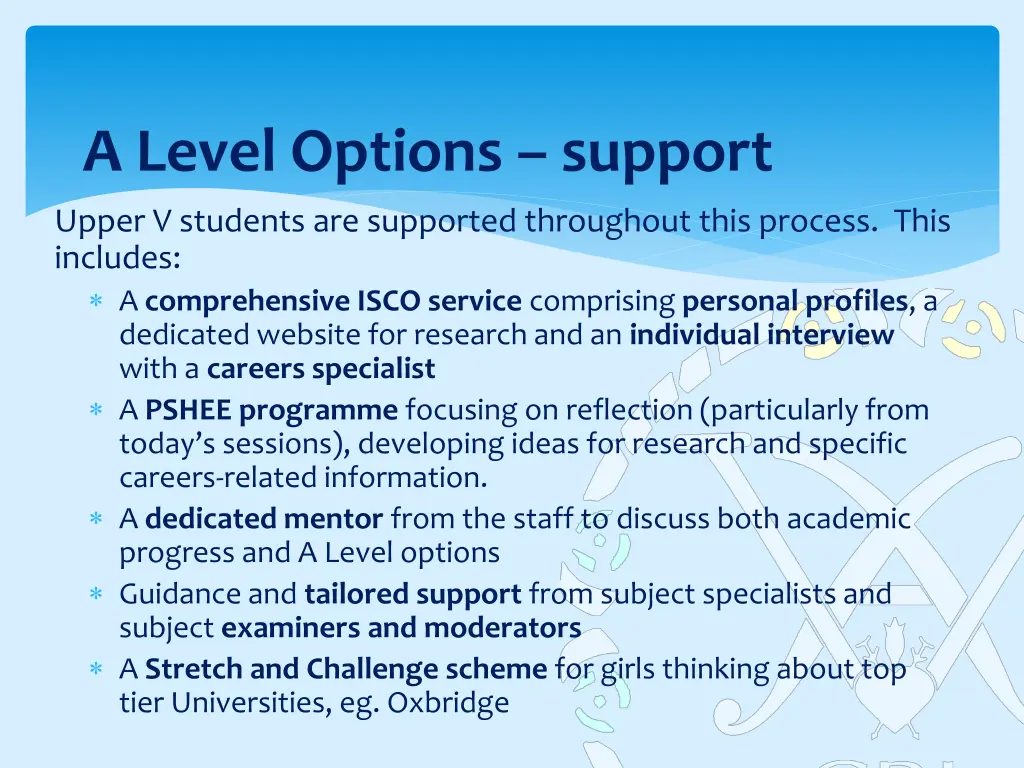 A Level Options – support

Upper V students are supported throughout this process. This includes:

∗ A comprehensive ISCO service comprising personal profiles, a dedicated website for research and an individual interview with a careers specialist
∗ A PSHEE programme focusing on reflection (particularly from today's sessions), developing ideas for research and specific careers-related information.
∗ A dedicated mentor from the staff to discuss both academic progress and A Level options
∗ Guidance and tailored support from subject specialists and subject examiners and moderators
∗ A Stretch and Challenge scheme for girls thinking about top tier Universities, eg. Oxbridge